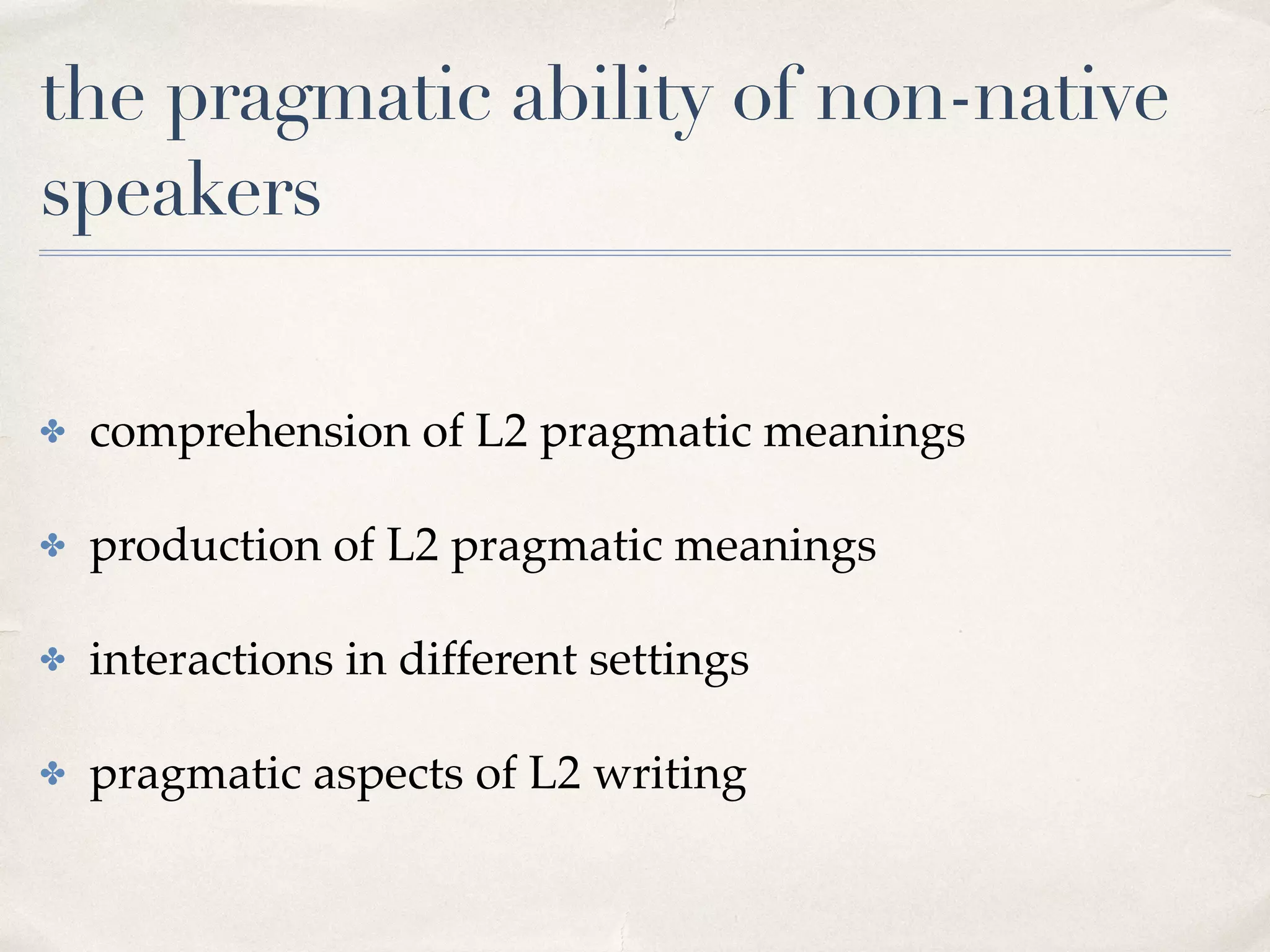 the pragmatic ability of non-native speakers

✤ comprehension of L2 pragmatic meanings

✤ production of L2 pragmatic meanings

✤ interactions in different settings

✤ pragmatic aspects of L2 writing